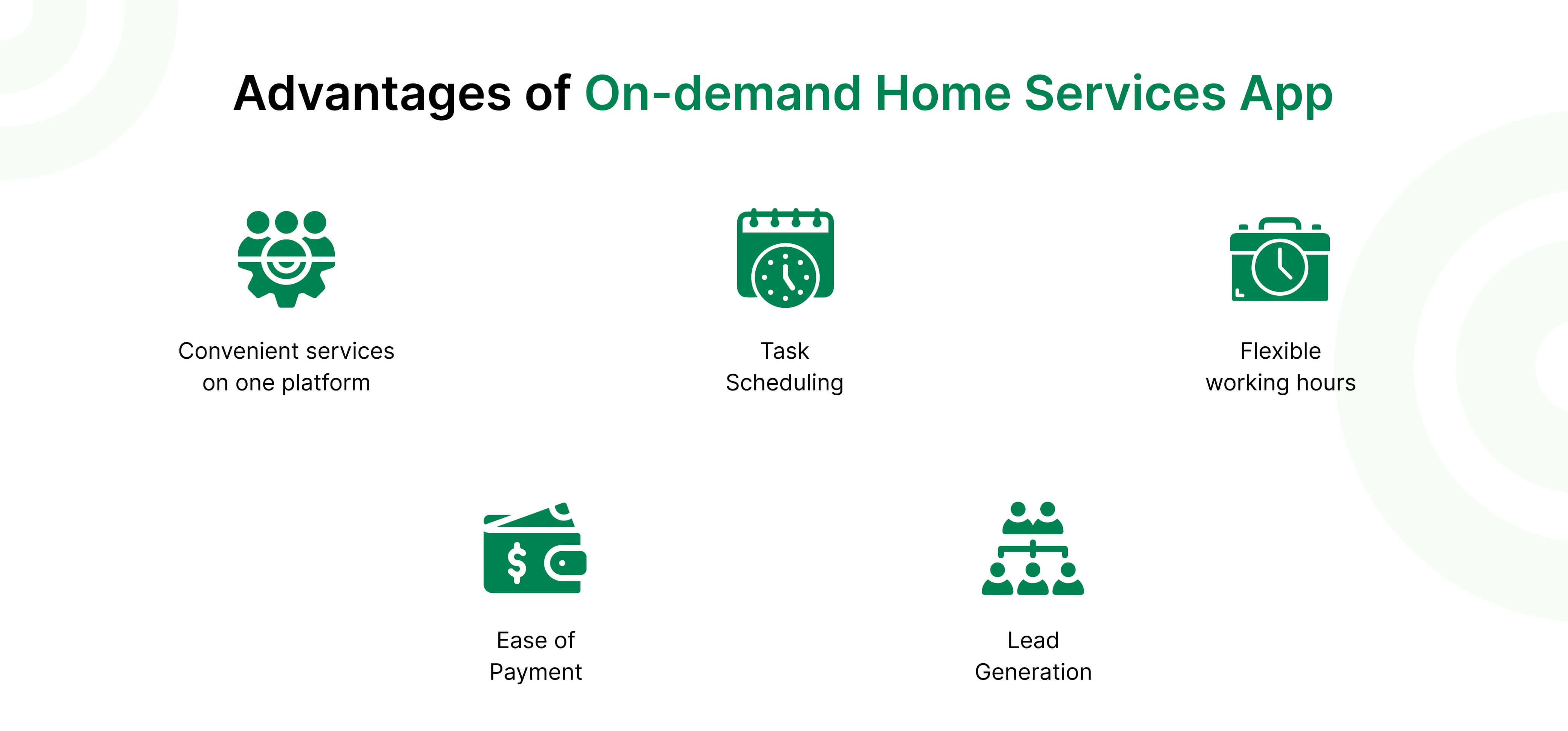 Advantages of On-demand Home Services App

Convenient services on one platform

Task Scheduling

Flexible working hours

$

Ease of Payment

Lead Generation